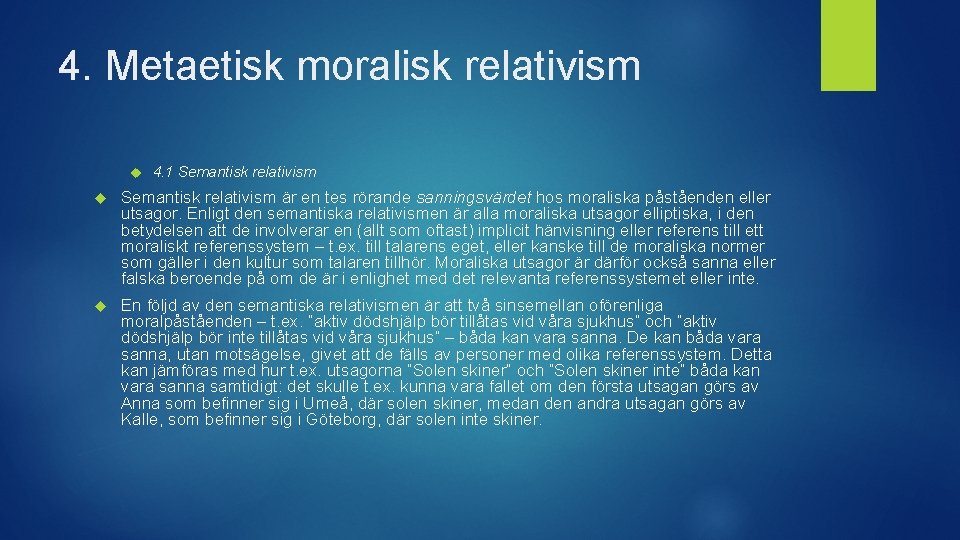 4. Metaetisk moralisk relativism

4.1 Semantisk relativism

Semantisk relativism är en tes rörande sanningsvärdet hos moraliska påståenden eller utsagor. Enligt den semantiska relativismen är alla moraliska utsagor elliptiska, i den betydelsen att de involverar en (allt som oftast) implicit hänvisning eller referens till ett moraliskt referenssystem – t.ex. till talarens eget, eller kanske till de moraliska normer som gäller i den kultur som talaren tillhör. Moraliska utsagor är därför också sanna eller falska beroende på om de är i enlighet med det relevanta referenssystemet eller inte.

En följd av den semantiska relativismen är att två sinsemellan oförenliga moralpåståenden – t.ex. "aktiv dödshjälp bör tillåtas vid våra sjukhus" och "aktiv dödshjälp bör inte tillåtas vid våra sjukhus" – båda kan vara sanna. De kan båda vara sanna, utan motsägelse, givet att de fälls av personer med olika referenssystem. Detta kan jämföras med hur t.ex. utsagorna "Solen skiner" och "Solen skiner inte" båda kan vara sanna samtidigt: det skulle t.ex. kunna vara fallet om den första utsagan görs av Anna som befinner sig i Umeå, där solen skiner, medan den andra utsagan görs av Kalle, som befinner sig i Göteborg, där solen inte skiner.